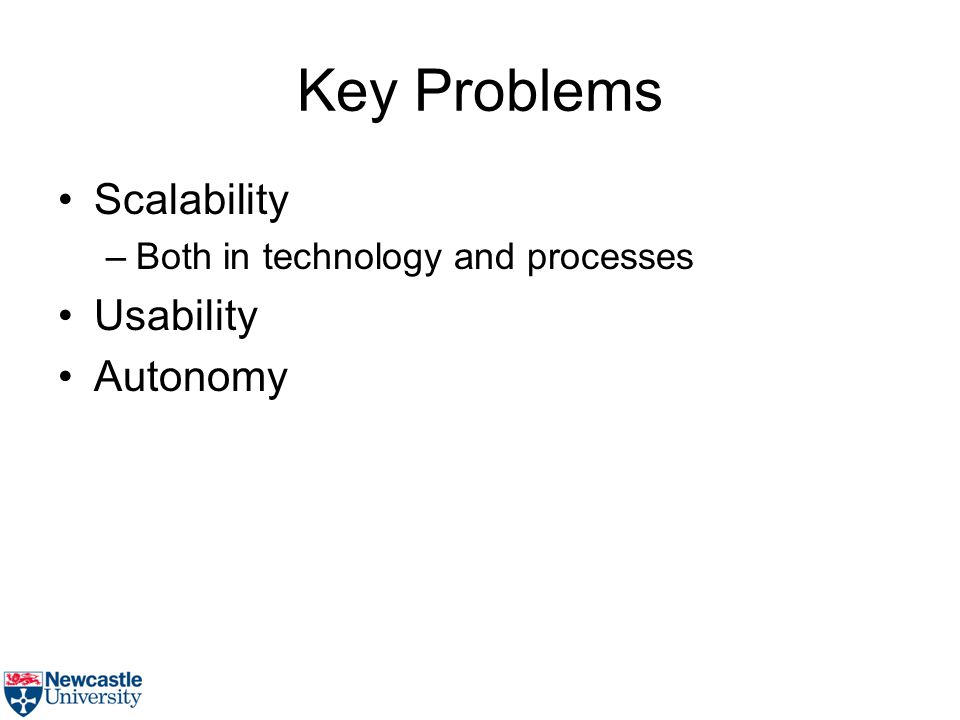 Key Problems

• Scalability
– Both in technology and processes
• Usability
• Autonomy

Newcastle University